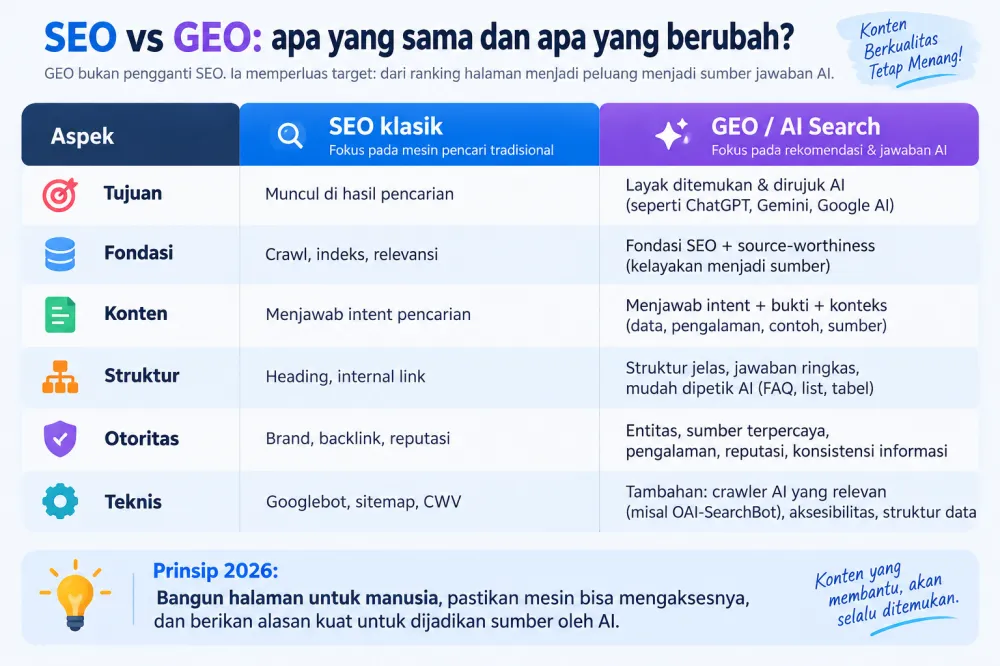 SEO vs GEO: apa yang sama dan apa yang berubah?

GEO bukan pengganti SEO. Ia memperluas target: dari ranking halaman menjadi peluang menjadi sumber jawaban AI.

Konten Berkualitas Tetap Menang!

| Aspek | SEO klasik
Fokus pada mesin pencari tradisional | GEO / AI Search
Fokus pada rekomendasi & jawaban AI |
|---|---|---|
| Tujuan | Muncul di hasil pencarian | Layak ditemukan & dirujuk AI (seperti ChatGPT, Gemini, Google AI) |
| Fondasi | Crawl, indeks, relevansi | Fondasi SEO + source-worthiness (kelayakan menjadi sumber) |
| Konten | Menjawab intent pencarian | Menjawab intent + bukti + konteks (data, pengalaman, contoh, sumber) |
| Struktur | Heading, internal link | Struktur jelas, jawaban ringkas, mudah dipetik AI (FAQ, list, tabel) |
| Otoritas | Brand, backlink, reputasi | Entitas, sumber terpercaya, pengalaman, reputasi, konsistensi informasi |
| Teknis | Googlebot, sitemap, CWV | Tambahan: crawler AI yang relevan (misal OAI-SearchBot), aksesibilitas, struktur data |

Prinsip 2026:
Bangun halaman untuk manusia, pastikan mesin bisa mengaksesnya, dan berikan alasan kuat untuk dijadikan sumber oleh AI.

Konten yang membantu, akan selalu ditemukan.